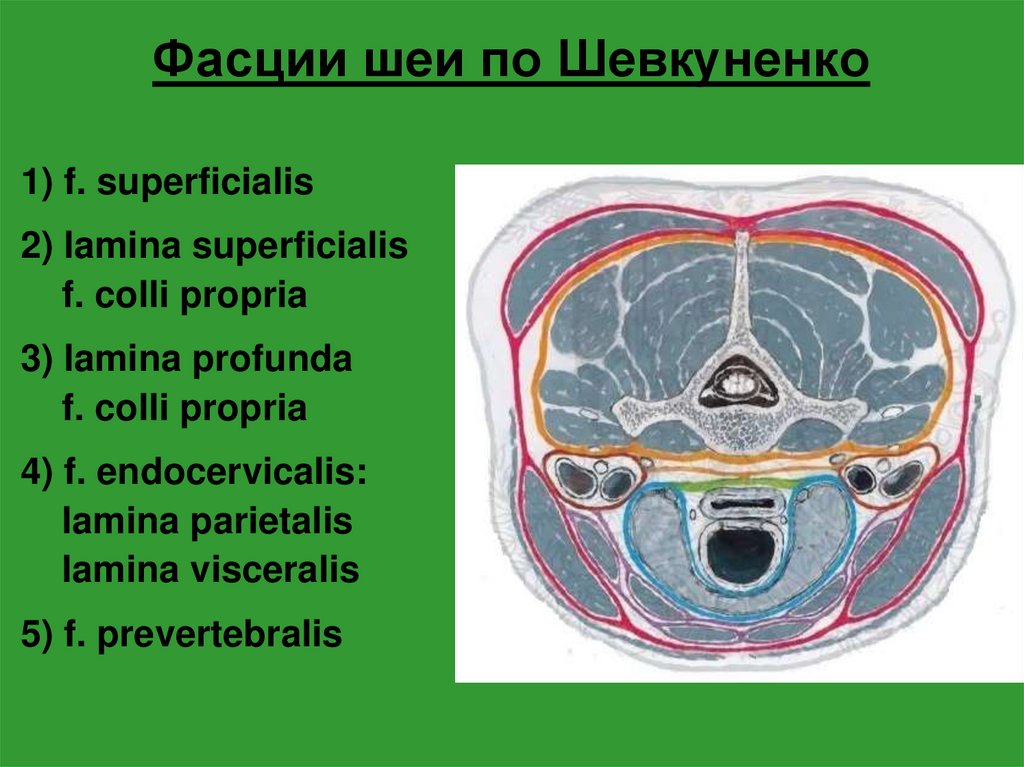 Фасции шеи по Шевкуненко

1) f. superficialis

2) lamina superficialis
f. colli propria

3) lamina profunda
f. colli propria

4) f. endocervicalis:
lamina parietalis
lamina visceralis

5) f. prevertebralis